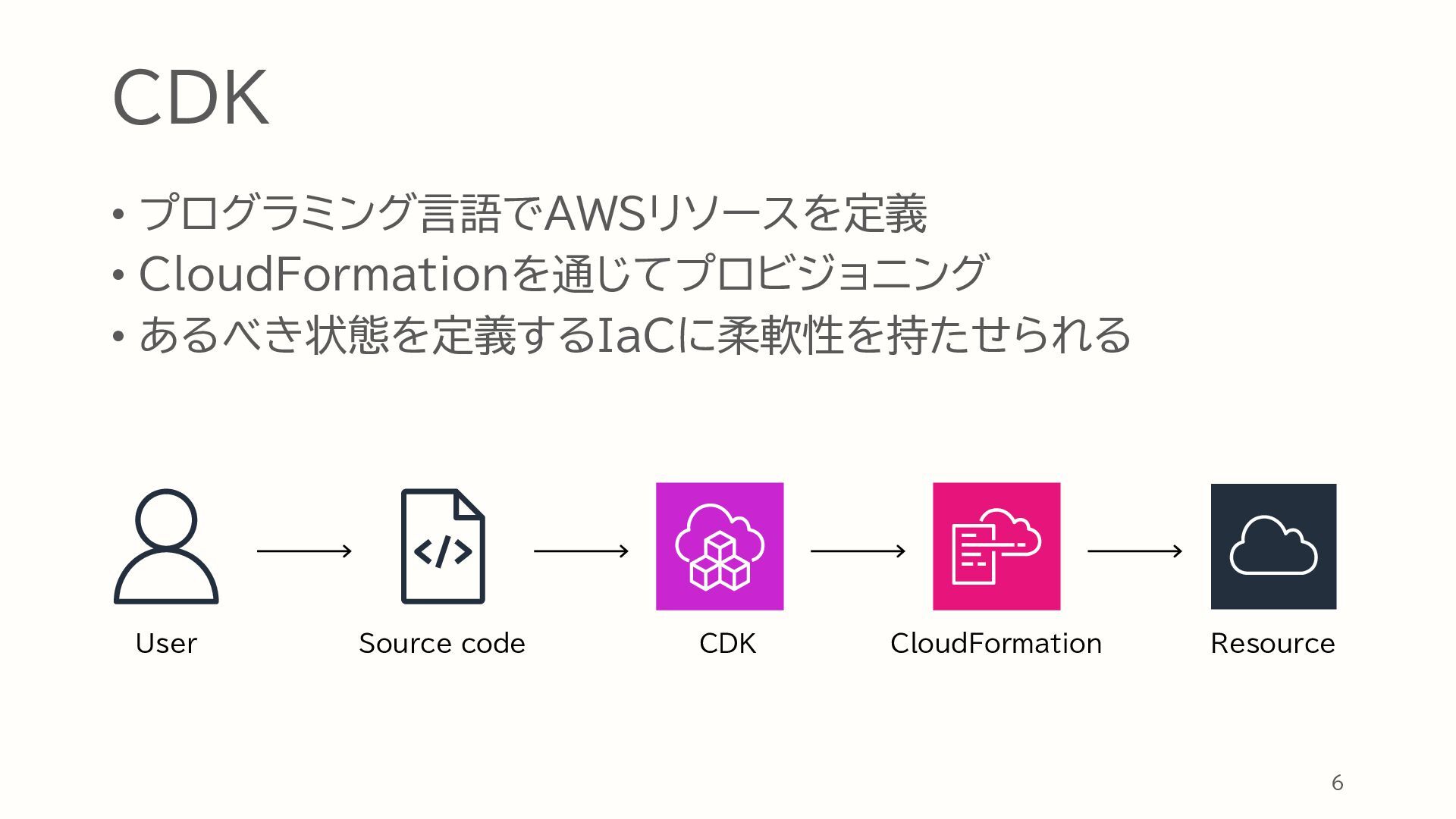 CDK

• プログラミング言語でAWSリソースを定義
• CloudFormationを通じてプロビジョニング
• あるべき状態を定義するIaCに柔軟性を持たせられる

User
Source code
CDK
CloudFormation
Resource

6